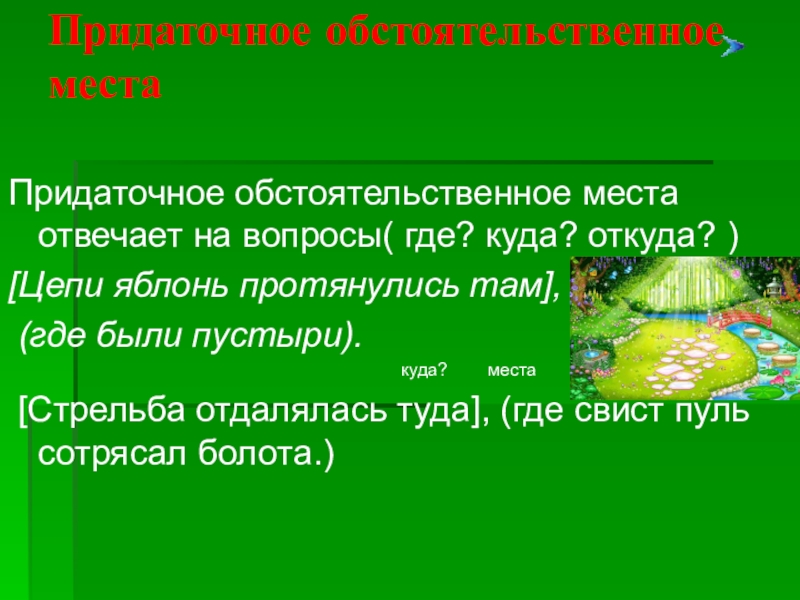 Придаточное обстоятельственное места

Придаточное обстоятельственное места отвечает на вопросы( где? куда? откуда? )

[Цепи яблонь протянулись там],

(где были пустыри).

куда? места

[Стрельба отдалялась туда], (где свист пуль сотрясал болота.)